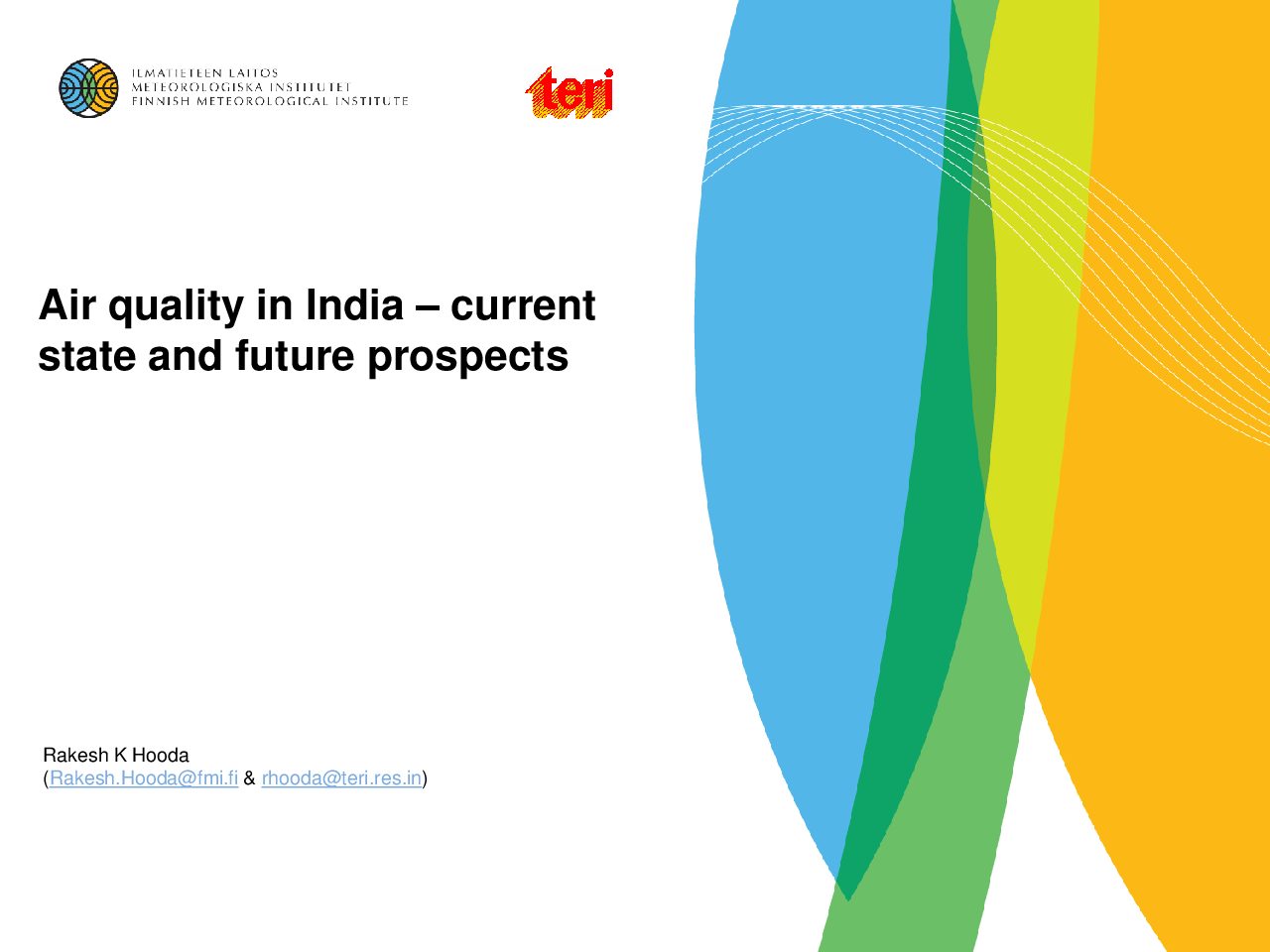 ILMATIETEEN LAITOS
METEOROLOGISKA INSTITUTET
FINNISH METEOROLOGICAL INSTITUTE

teri

Air quality in India – current state and future prospects

Rakesh K Hooda
(Rakesh.Hooda@fmi.fi & rhooda@teri.res.in)